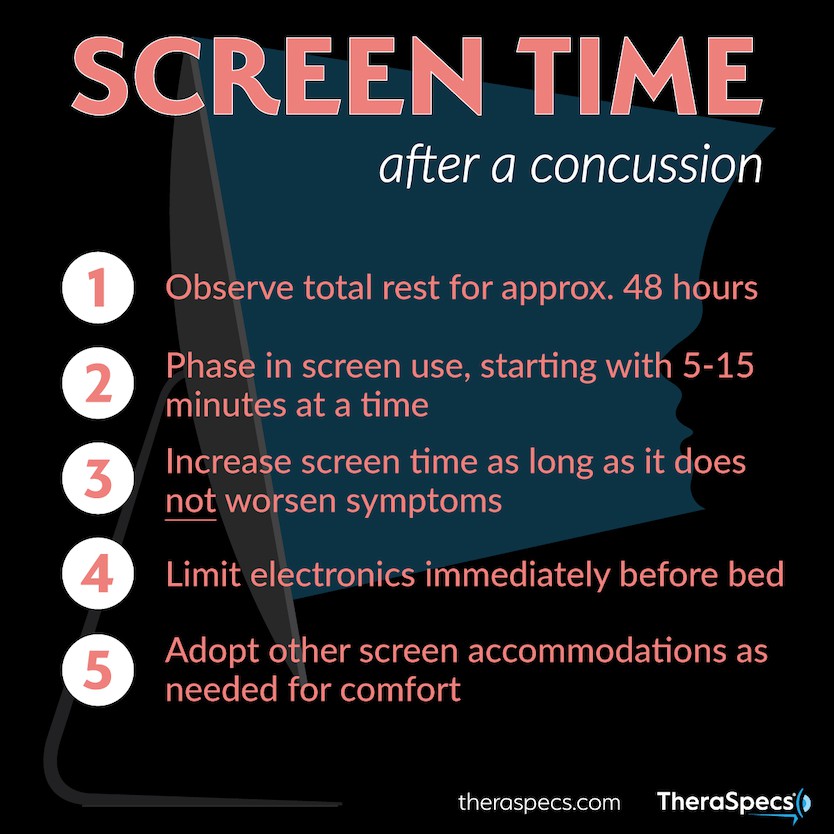 SCREEN TIME

after a concussion

1 Observe total rest for approx. 48 hours

2 Phase in screen use, starting with 5-15 minutes at a time

3 Increase screen time as long as it does not worsen symptoms

4 Limit electronics immediately before bed

5 Adopt other screen accommodations as needed for comfort

theraspecs.com TheraSpecs